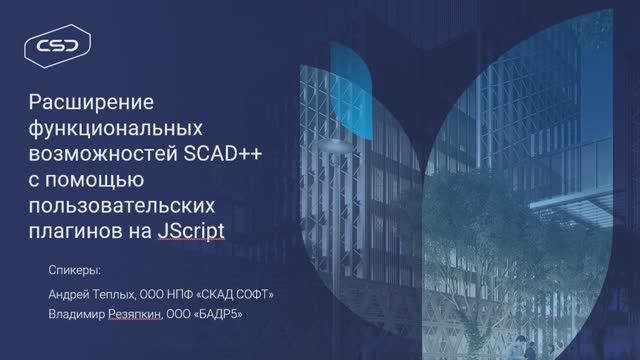 CSD

Расширение функциональных возможностей SCAD++ с помощью пользовательских плагинов на JScript

Спикеры:

Андрей Теплых, ООО НПФ «СКАД СОФТ»

Владимир Резяпкин, ООО «БАДР5»